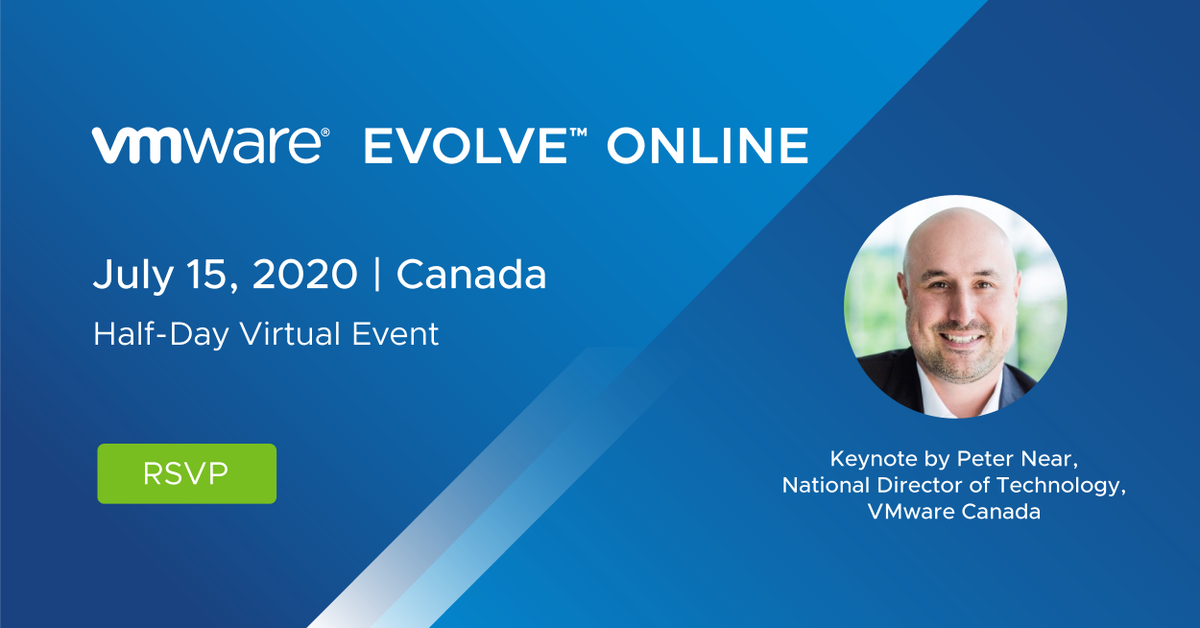 vmware® EVOLVE™ ONLINE

July 15, 2020 | Canada

Half-Day Virtual Event

RSVP

Keynote by Peter Near, National Director of Technology, VMware Canada